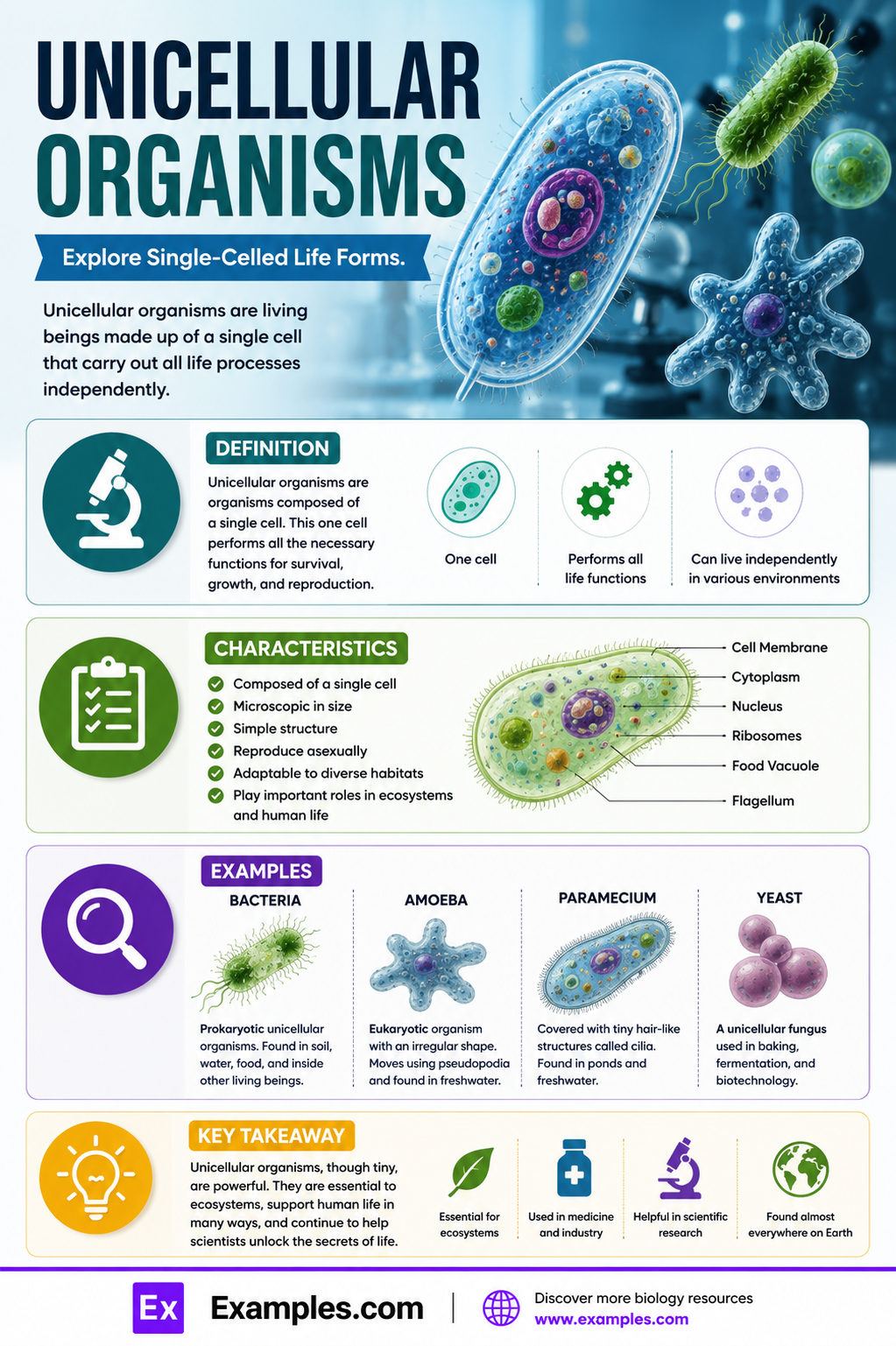 UNICELLULAR ORGANISMS

Explore Single-Celled Life Forms.

Unicellular organisms are living beings made up of a single cell that carry out all life processes independently.

DEFINITION

Unicellular organisms are organisms composed of a single cell. This one cell performs all the necessary functions for survival, growth, and reproduction.

One cell

Performs all life functions

Can live independently in various environments

CHARACTERISTICS

Composed of a single cell
Microscopic in size
Simple structure
Reproduce asexually
Adaptable to diverse habitats
Play important roles in ecosystems and human life

Cell Membrane
Cytoplasm
Nucleus
Ribosomes
Food Vacuole
Flagellum

EXAMPLES

BACTERIA
Prokaryotic unicellular organisms. Found in soil, water, food, and inside other living beings.

AMOEBA
Eukaryotic organism with an irregular shape. Moves using pseudopodia and found in freshwater.

PARAMECIUM
Covered with tiny hair-like structures called cilia. Found in ponds and freshwater.

YEAST
A unicellular fungus used in baking, fermentation, and biotechnology.

KEY TAKEAWAY

Unicellular organisms, though tiny, are powerful. They are essential to ecosystems, support human life in many ways, and continue to help scientists unlock the secrets of life.

Essential for ecosystems

Used in medicine and industry

Helpful in scientific research

Found almost everywhere on Earth

Ex Examples.com

Discover more biology resources
www.examples.com